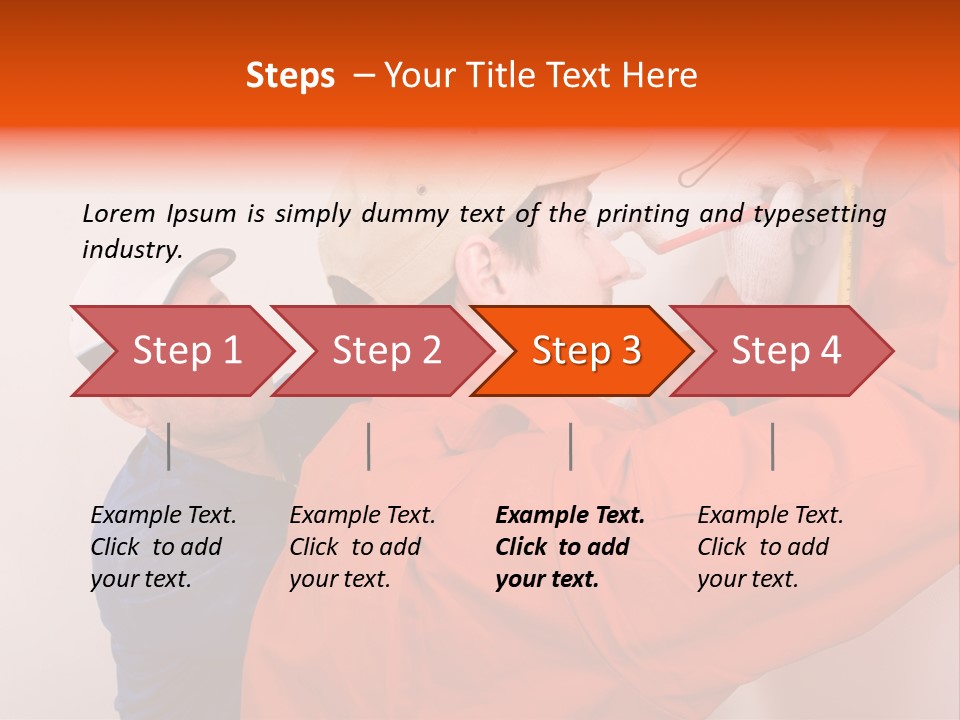 Steps – Your Title Text Here

Lorem Ipsum is simply dummy text of the printing and typesetting industry.

Step 1

Step 2

Step 3

Step 4

Example Text. Click to add your text.

Example Text. Click to add your text.

Example Text. Click to add your text.

Example Text. Click to add your text.